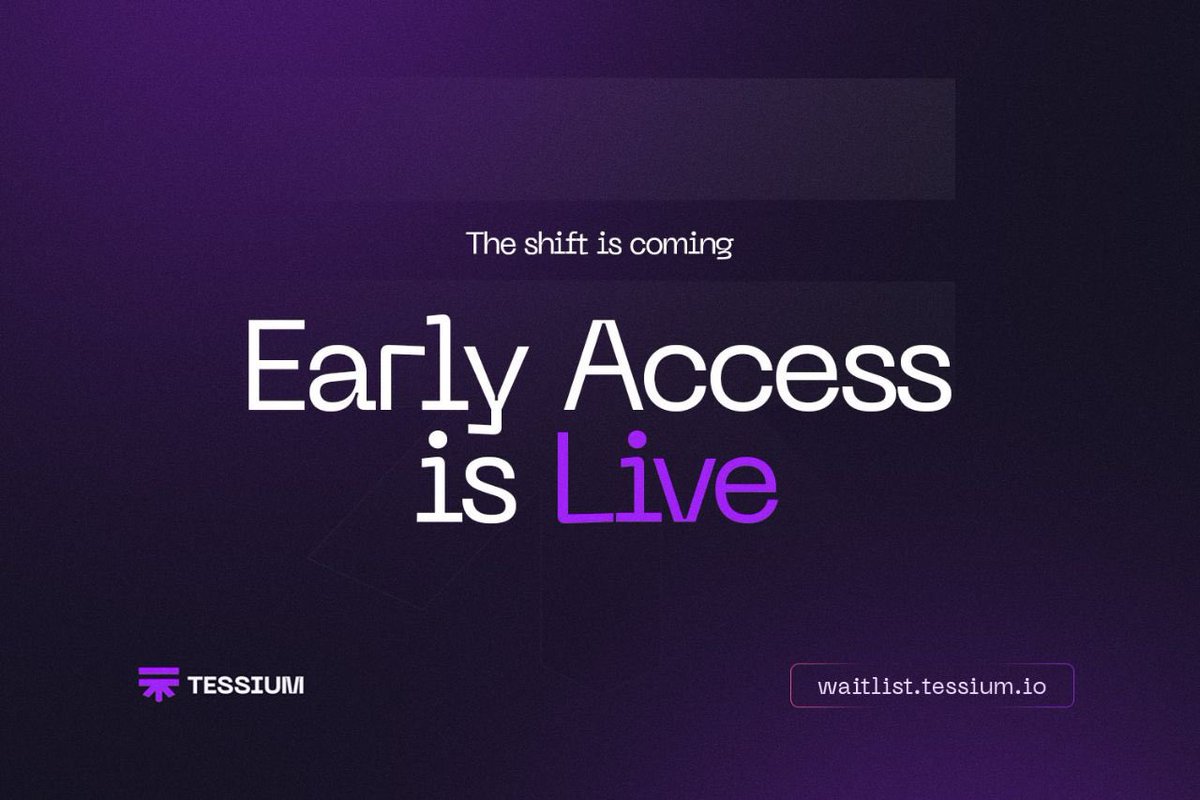 The shift is coming

Early Access is Live

TESSIUM

waitlist.tessium.io